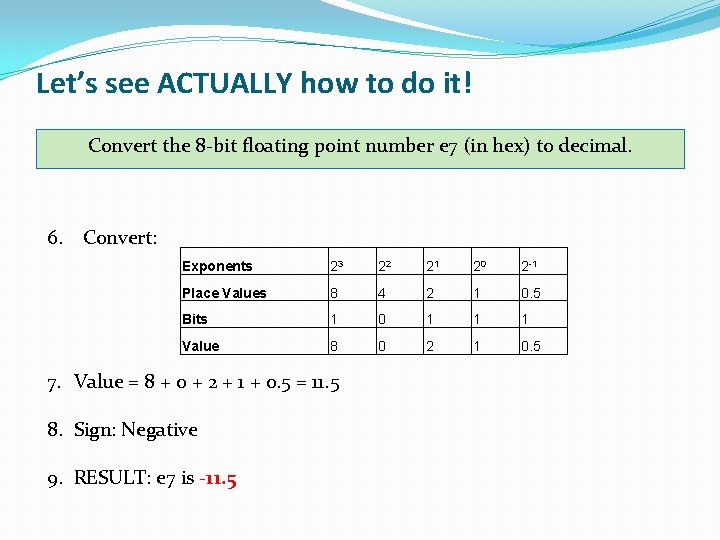 Let's see ACTUALLY how to do it!

Convert the 8-bit floating point number e7 (in hex) to decimal.

6. Convert:

| Exponents | $2^3$ | $2^2$ | $2^1$ | $2^0$ | $2^{-1}$ |
|---|---|---|---|---|---|
| Place Values | 8 | 4 | 2 | 1 | 0.5 |
| Bits | 1 | 0 | 1 | 1 | 1 |
| Value | 8 | 0 | 2 | 1 | 0.5 |

7. Value = 8 + 0 + 2 + 1 + 0.5 = 11.5

8. Sign: Negative

9. RESULT: e7 is -11.5